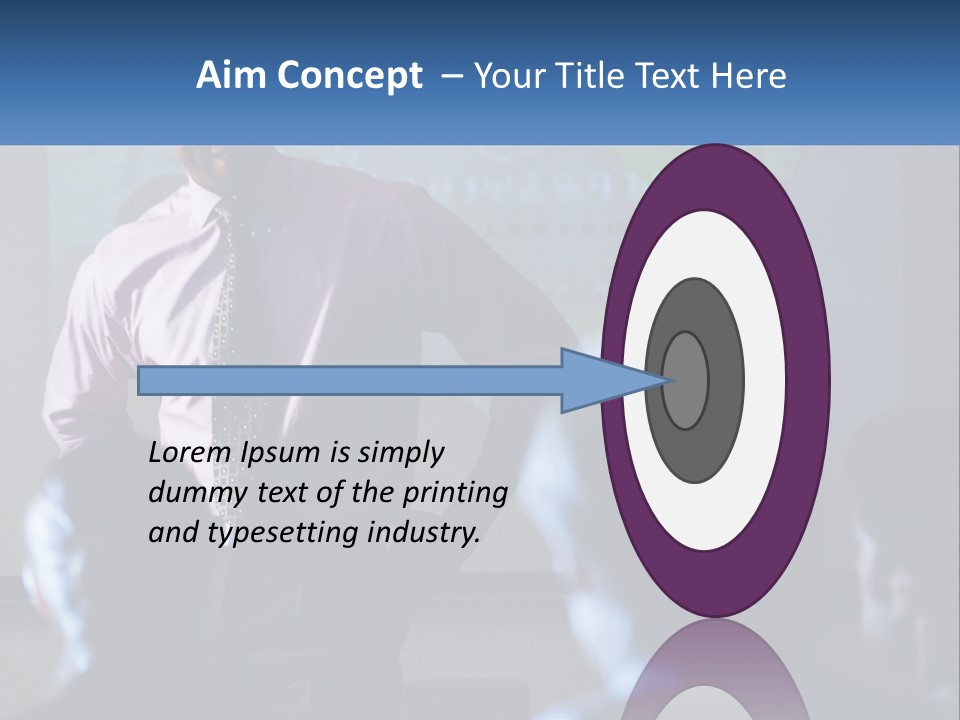 Aim Concept – Your Title Text Here

Lorem Ipsum is simply dummy text of the printing and typesetting industry.